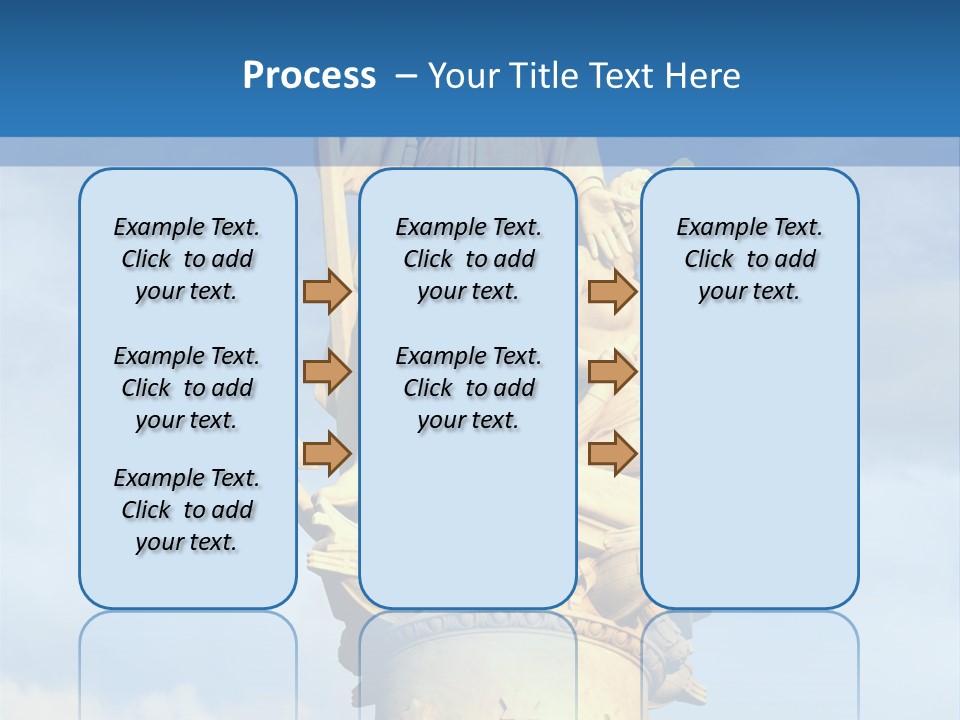 Process – Your Title Text Here

Example Text. Click to add your text.

Example Text. Click to add your text.

Example Text. Click to add your text.

Example Text. Click to add your text.

Example Text. Click to add your text.

Example Text. Click to add your text.